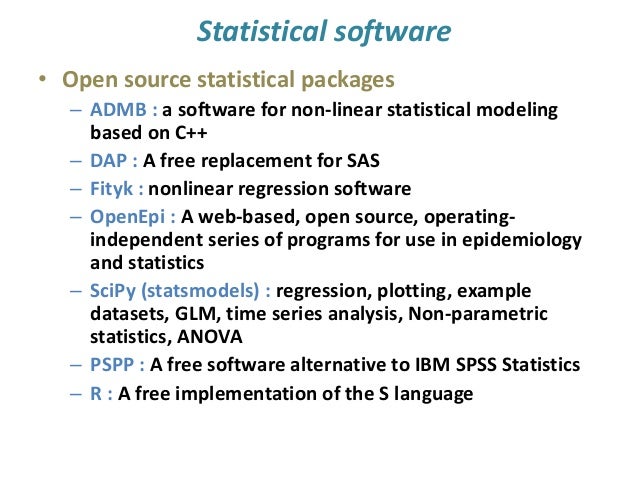 Statistical software

• Open source statistical packages
– ADMB : a software for non-linear statistical modeling based on C++
– DAP : A free replacement for SAS
– Fityk : nonlinear regression software
– OpenEpi : A web-based, open source, operating-independent series of programs for use in epidemiology and statistics
– SciPy (statsmodels) : regression, plotting, example datasets, GLM, time series analysis, Non-parametric statistics, ANOVA
– PSPP : A free software alternative to IBM SPSS Statistics
– R : A free implementation of the S language